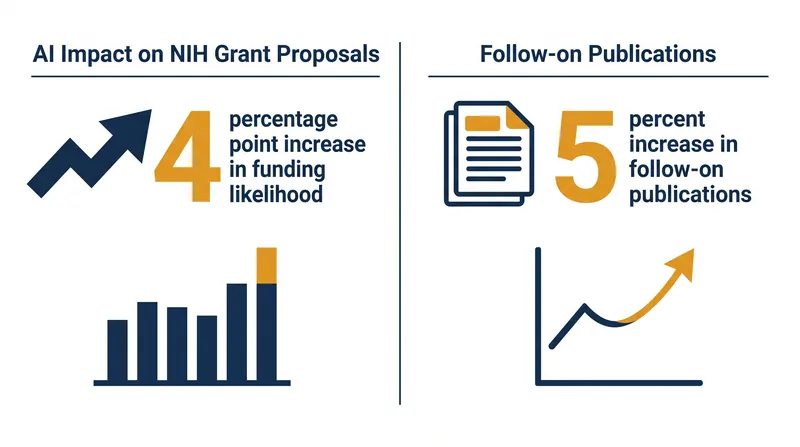 AI Impact on NIH Grant Proposals

4 percentage point increase in funding likelihood

Follow-on Publications

5 percent increase in follow-on publications